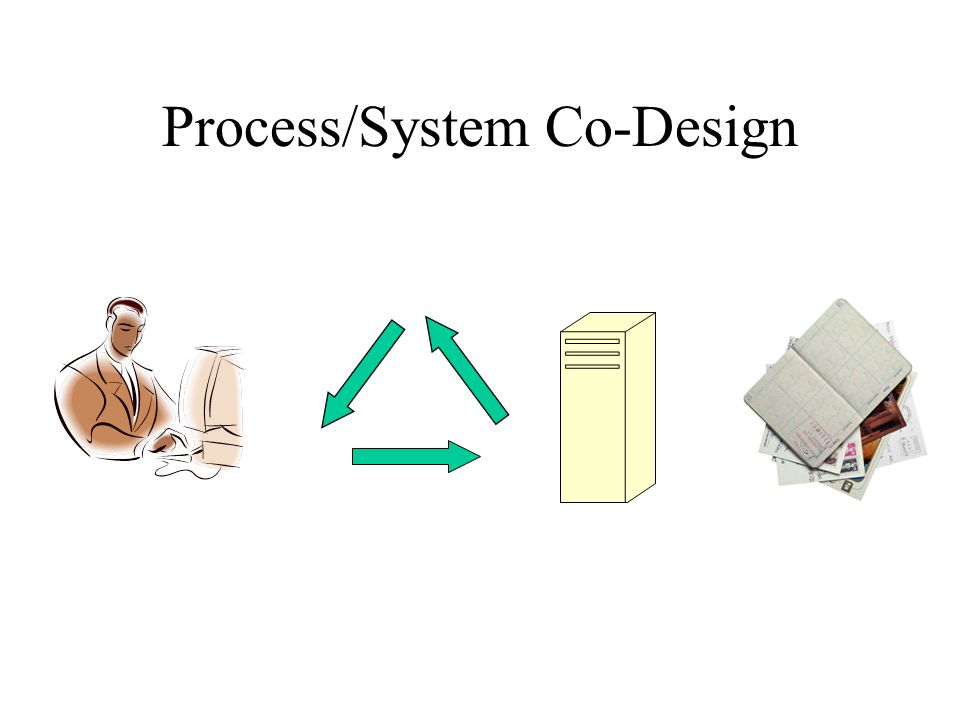 Process/System Co-Design